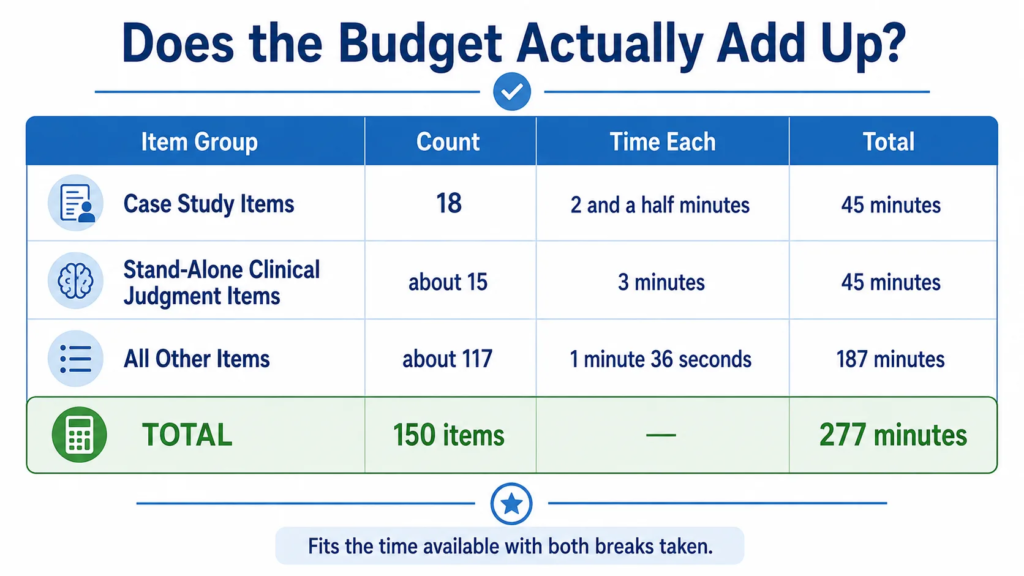 Does the Budget Actually Add Up?

| Item Group | Count | Time Each | Total |
|---|---|---|---|
| Case Study Items | 18 | 2 and a half minutes | 45 minutes |
| Stand-Alone Clinical Judgment Items | about 15 | 3 minutes | 45 minutes |
| All Other Items | about 117 | 1 minute 36 seconds | 187 minutes |
| TOTAL | 150 items | — | 277 minutes |

Fits the time available with both breaks taken.